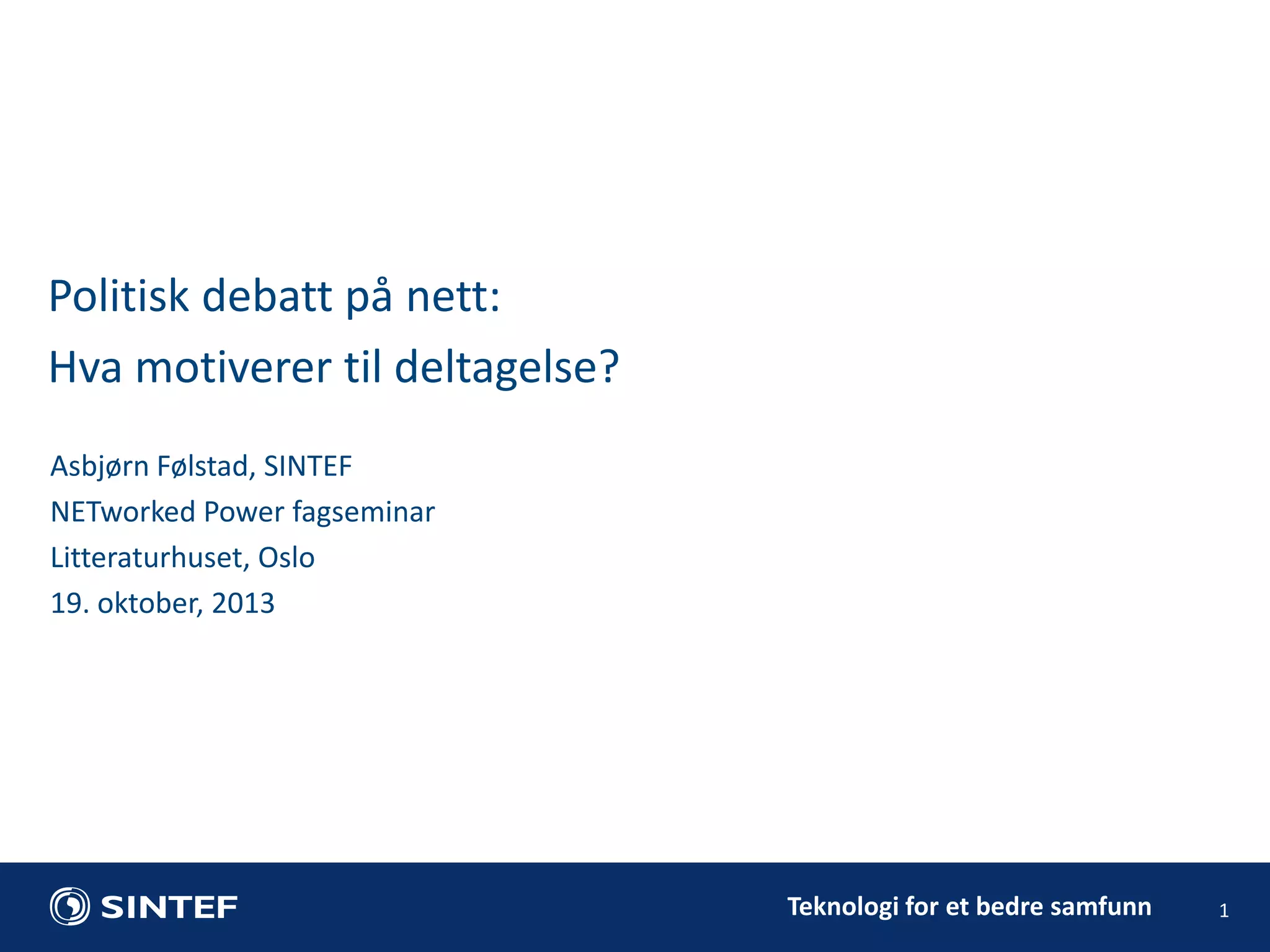 Politisk debatt på nett:
Hva motiverer til deltagelse?

Asbjørn Følstad, SINTEF
NETworked Power fagseminar
Litteraturhuset, Oslo
19. oktober, 2013

SINTEF

Teknologi for et bedre samfunn

1